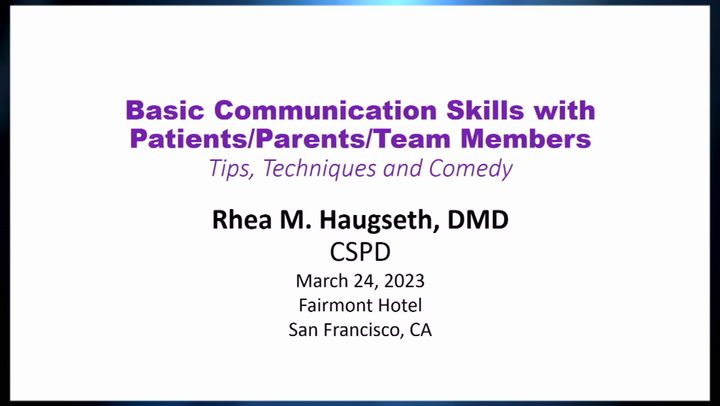 Basic Communication Skills with Patients/Parents/Team Members
Tips, Techniques and Comedy

Rhea M. Haugseth, DMD
CSPD
March 24, 2023
Fairmont Hotel
San Francisco, CA